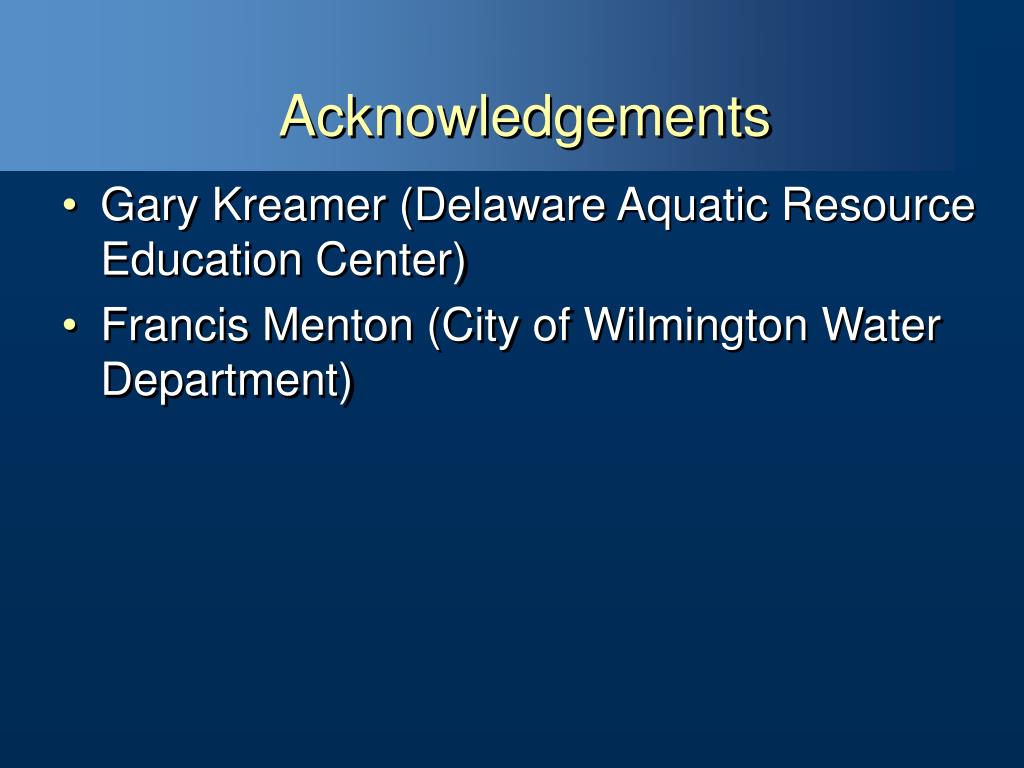 Acknowledgements

• Gary Kreamer (Delaware Aquatic Resource Education Center)
• Francis Menton (City of Wilmington Water Department)